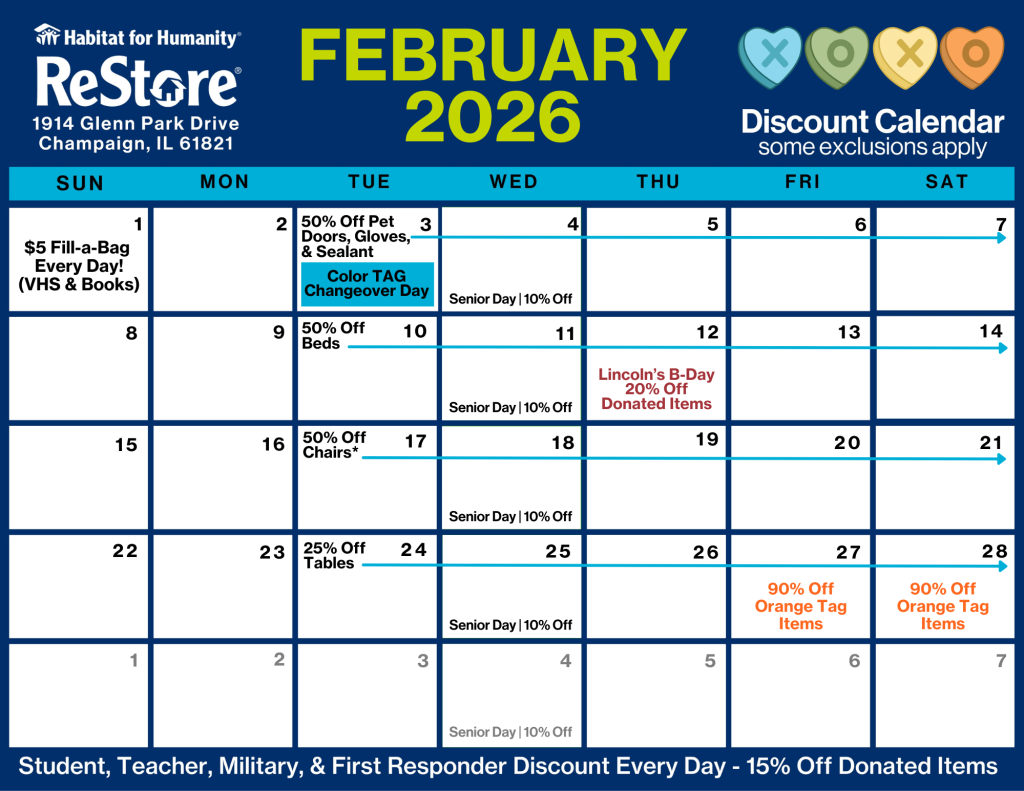 Habitat for Humanity®
ReStore®
1914 Glenn Park Drive
Champaign, IL 61821

FEBRUARY
2026

X O X O

Discount Calendar
some exclusions apply

| SUN | MON | TUE | WED | THU | FRI | SAT |
|---|---|---|---|---|---|---|
| 1 $5 Fill-a-Bag Every Day! (VHS & Books) | 2 | 3 50% Off Pet Doors, Gloves, & Sealant Color TAG Changeover Day | 4 Senior Day \| 10% Off | 5 | 6 | 7 |
| 8 | 9 | 10 50% Off Beds | 11 Senior Day \| 10% Off | 12 Lincoln's B-Day 20% Off Donated Items | 13 | 14 |
| 15 | 16 | 17 50% Off Chairs* | 18 Senior Day \| 10% Off | 19 | 20 | 21 |
| 22 | 23 | 24 25% Off Tables | 25 Senior Day \| 10% Off | 26 | 27 90% Off Orange Tag Items | 28 90% Off Orange Tag Items |
| 1 | 2 | 3 | 4 Senior Day \| 10% Off | 5 | 6 | 7 |

Student, Teacher, Military, & First Responder Discount Every Day - 15% Off Donated Items